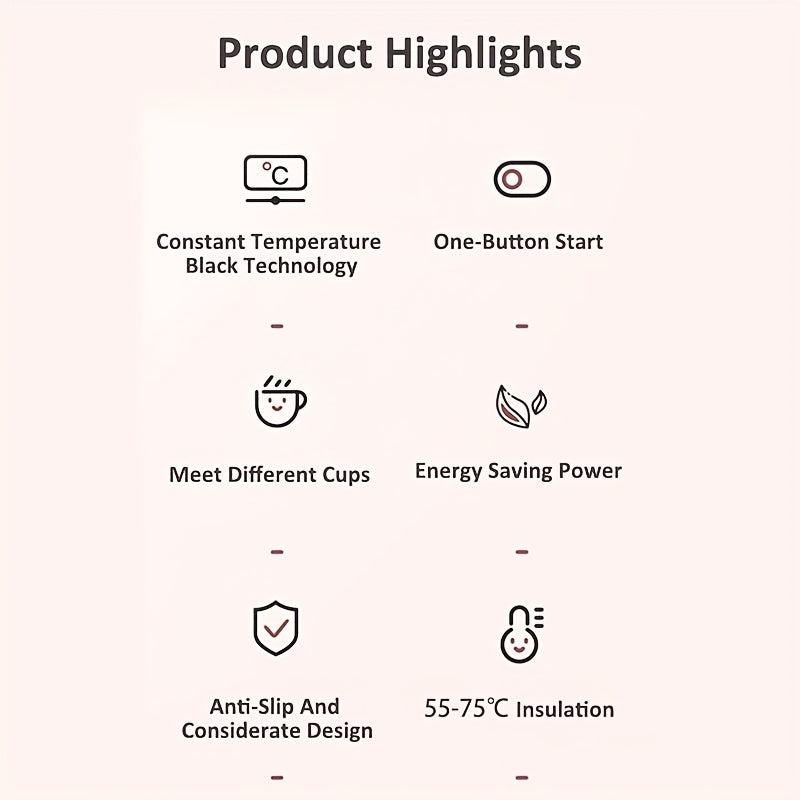 Product Highlights

°C

Constant Temperature Black Technology

One-Button Start

Meet Different Cups

Energy Saving Power

Anti-Slip And Considerate Design

55-75℃ Insulation